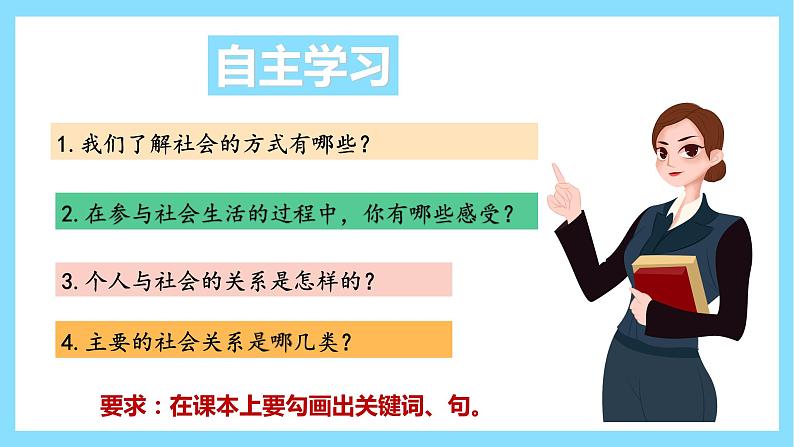 自主学习

1. 我们了解社会的方式有哪些？

2. 在参与社会生活的过程中，你有哪些感受？

3. 个人与社会的关系是怎样的？

4. 主要的社会关系是哪几类？

要求：在课本上要勾画出关键词、句。